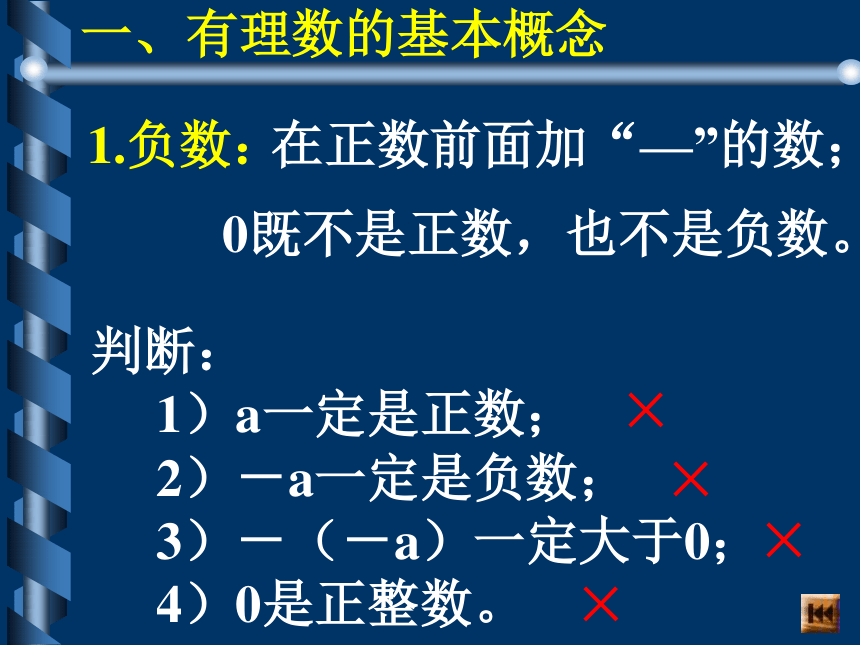 一、有理数的基本概念

1.负数：在正数前面加“—”的数；

0既不是正数，也不是负数。

判断：

1）a一定是正数； ×

2）－a一定是负数； ×

3）－（－a）一定大于0； ×

4）0是正整数。 ×